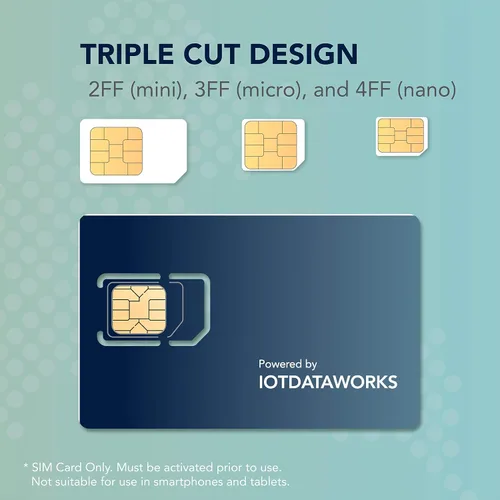 TRIPLE CUT DESIGN

2FF (mini), 3FF (micro), and 4FF (nano)

Powered by

IOTDATAWORKS

* SIM Card Only. Must be activated prior to use.
Not suitable for use in smartphones and tablets.